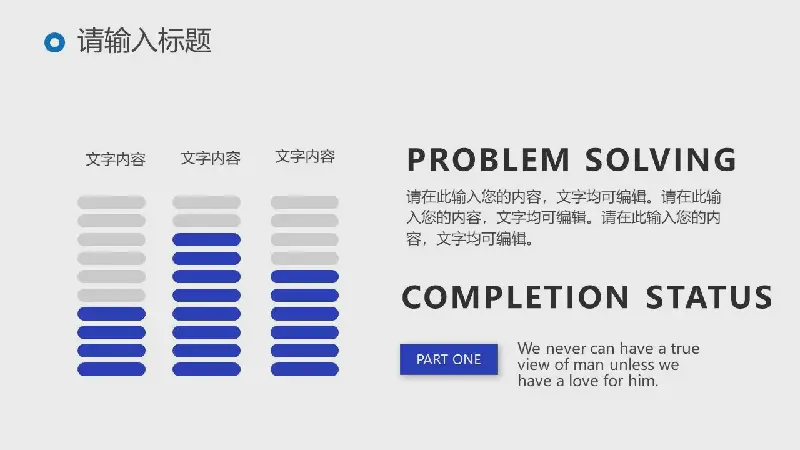 请输入标题

文字内容

文字内容

文字内容

PROBLEM SOLVING

请在此输入您的内容，文字均可编辑。请在此输入您的内容，文字均可编辑。请在此输入您的内容，文字均可编辑。

COMPLETION STATUS

PART ONE

We never can have a true view of man unless we have a love for him.